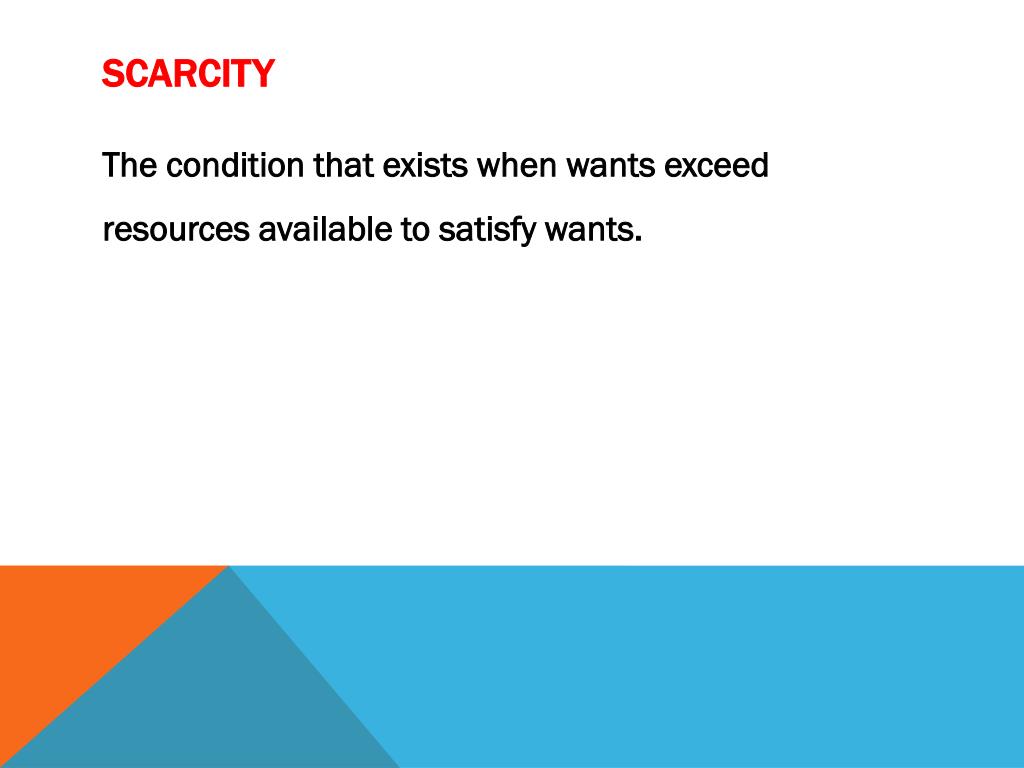 SCARCITY

The condition that exists when wants exceed resources available to satisfy wants.